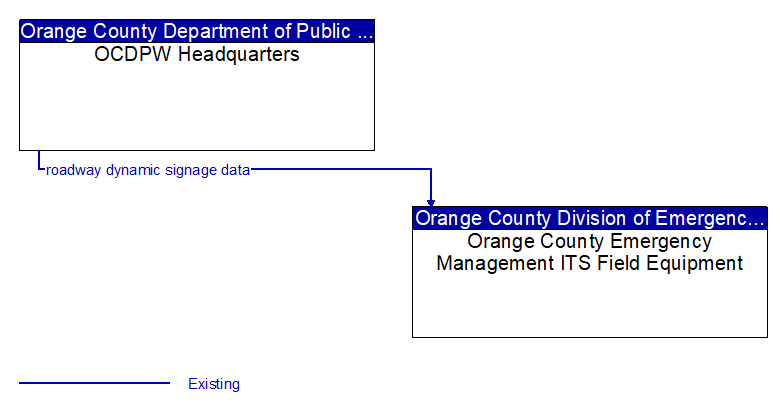 Orange County Department of Public ...
OCDPW Headquarters

roadway dynamic signage data

Orange County Division of Emergenc...
Orange County Emergency Management ITS Field Equipment

Existing